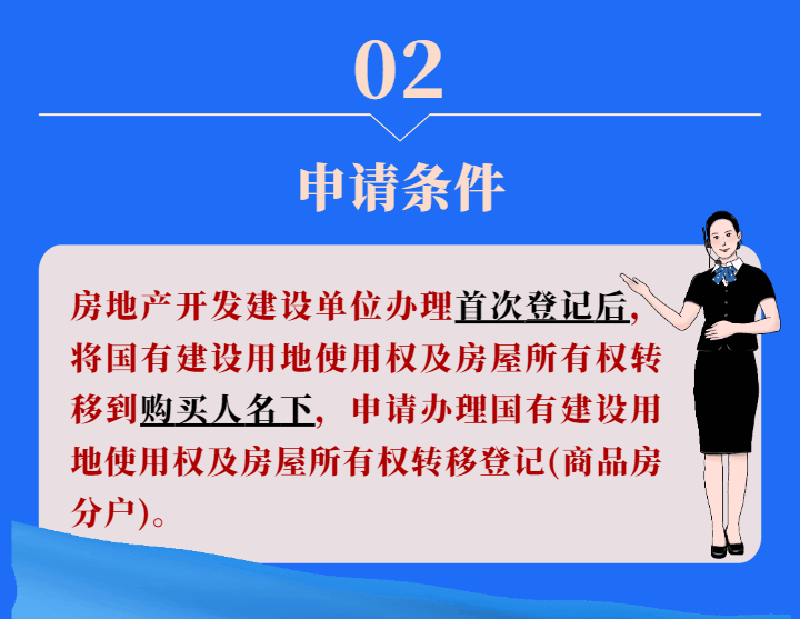 02

申请条件

房地产开发建设单位办理首次登记后，将国有建设用地使用权及房屋所有权转移到购买人名下，申请办理国有建设用地使用权及房屋所有权转移登记(商品房分户)。